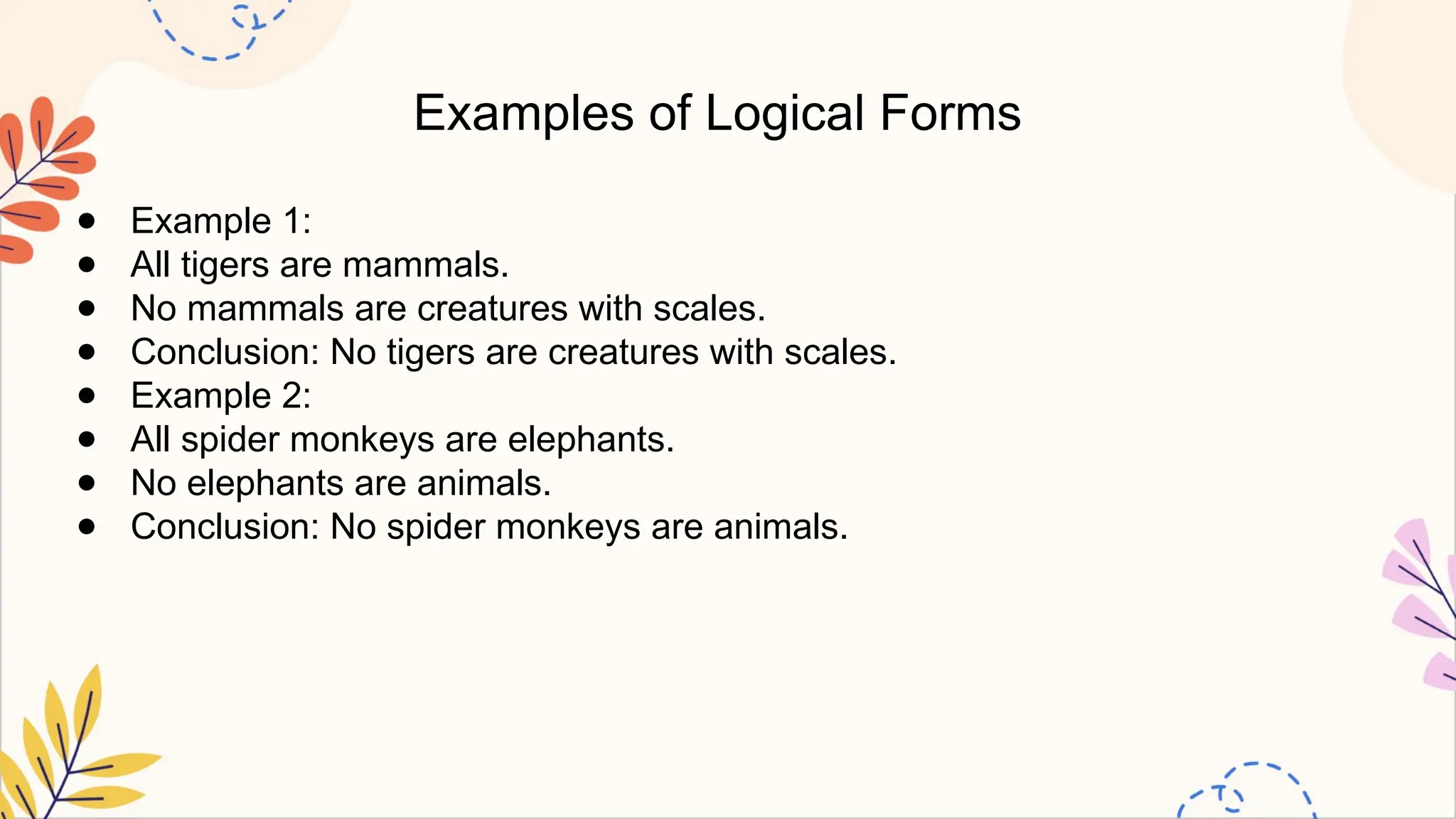 Examples of Logical Forms

- Example 1:
- All tigers are mammals.
- No mammals are creatures with scales.
- Conclusion: No tigers are creatures with scales.
- Example 2:
- All spider monkeys are elephants.
- No elephants are animals.
- Conclusion: No spider monkeys are animals.